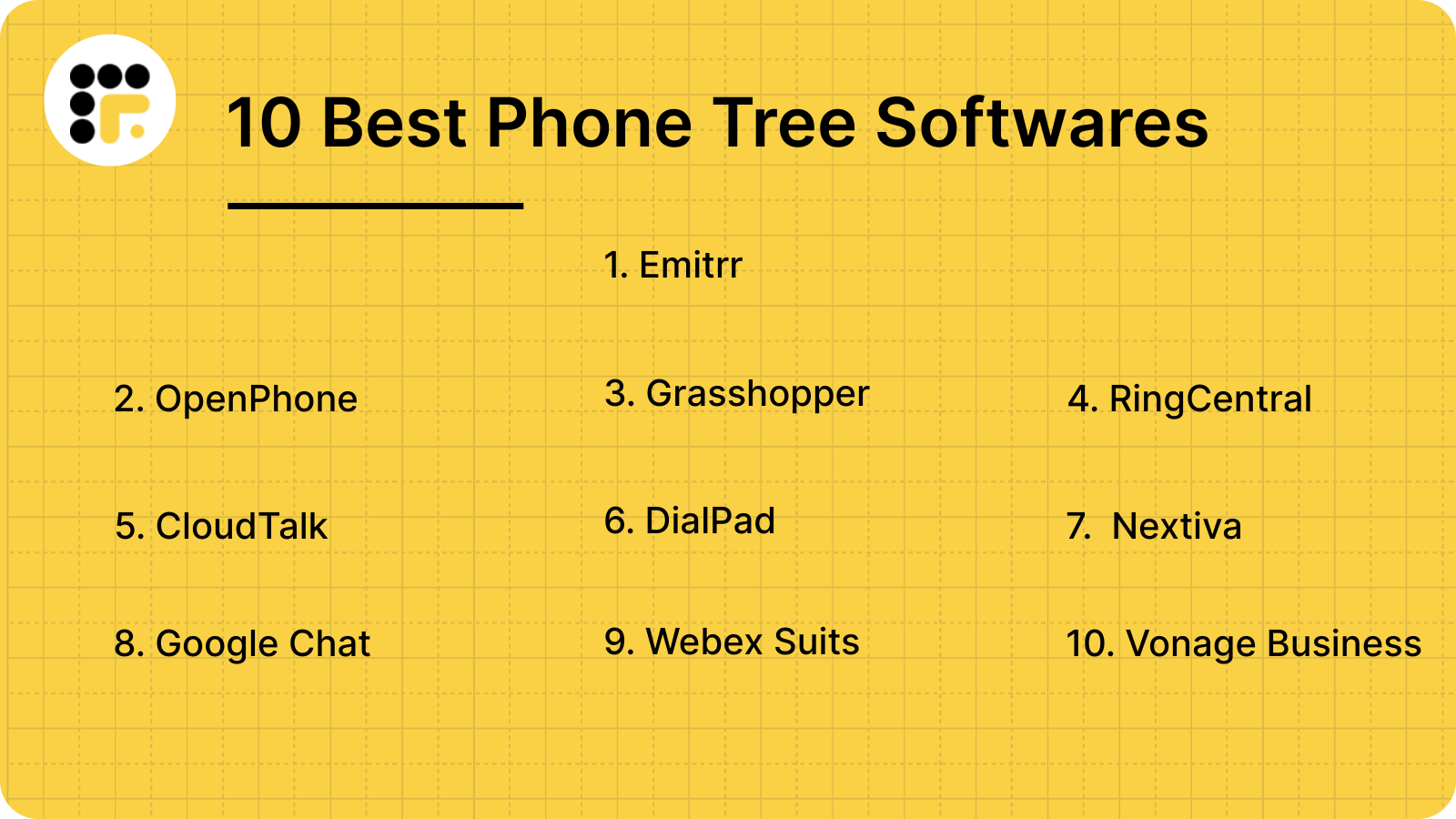 10 Best Phone Tree Softwares

1. Emitrr

2. OpenPhone

3. Grasshopper

4. RingCentral

5. CloudTalk

6. DialPad

7. Nextiva

8. Google Chat

9. Webex Suits

10. Vonage Business